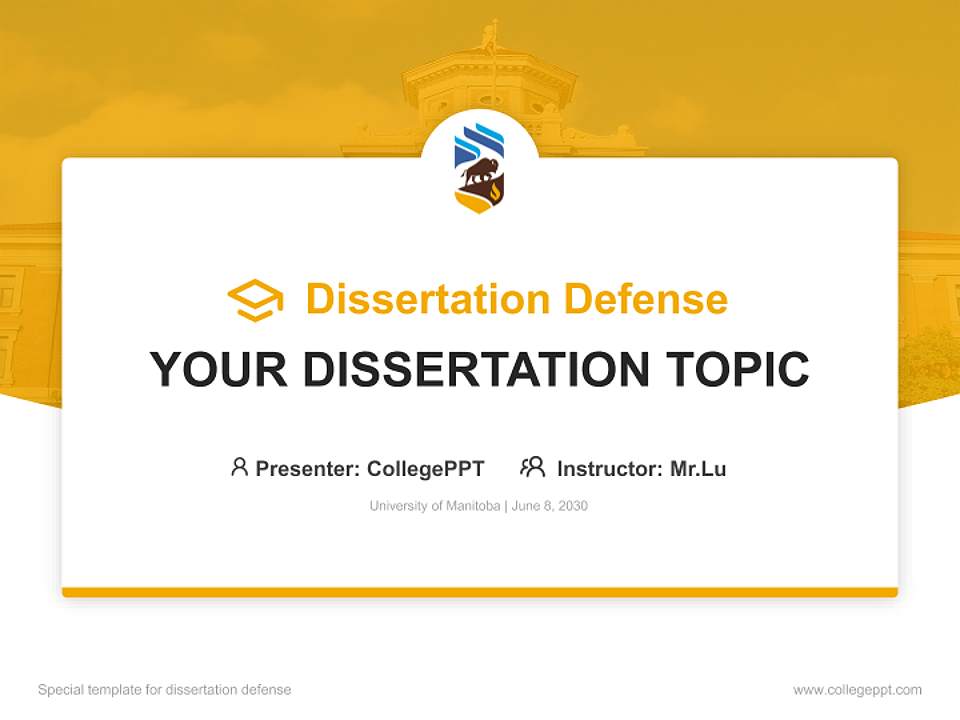 Dissertation Defense

YOUR DISSERTATION TOPIC

Presenter: CollegePPT Instructor: Mr.Lu

University of Manitoba | June 8, 2030

Special template for dissertation defense

www.collegeppt.com